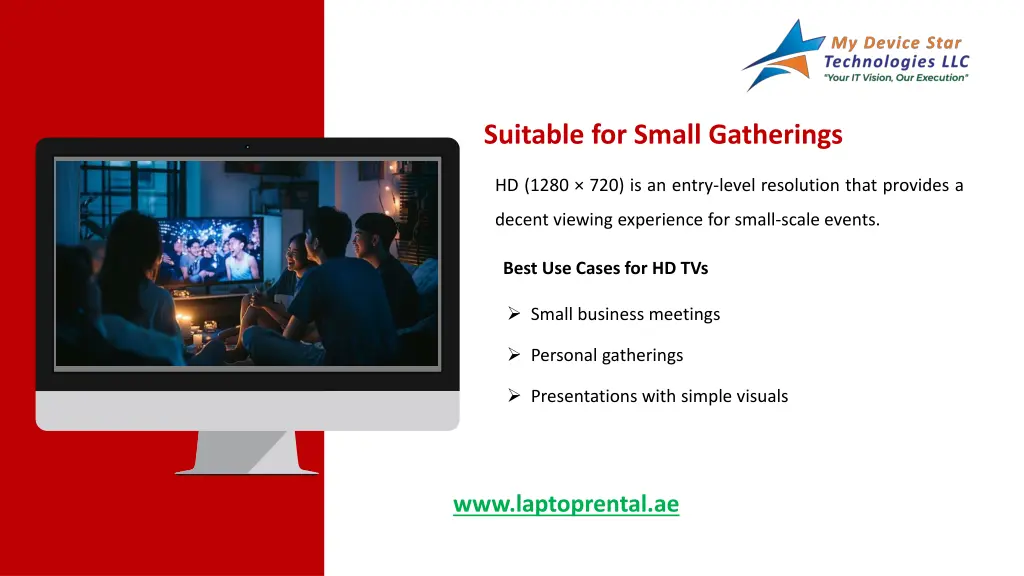 My Device Star
Technologies LLC
"Your IT Vision, Our Execution"

Suitable for Small Gatherings

HD (1280 × 720) is an entry-level resolution that provides a decent viewing experience for small-scale events.

Best Use Cases for HD TVs

➢ Small business meetings

➢ Personal gatherings

➢ Presentations with simple visuals

www.laptoprental.ae